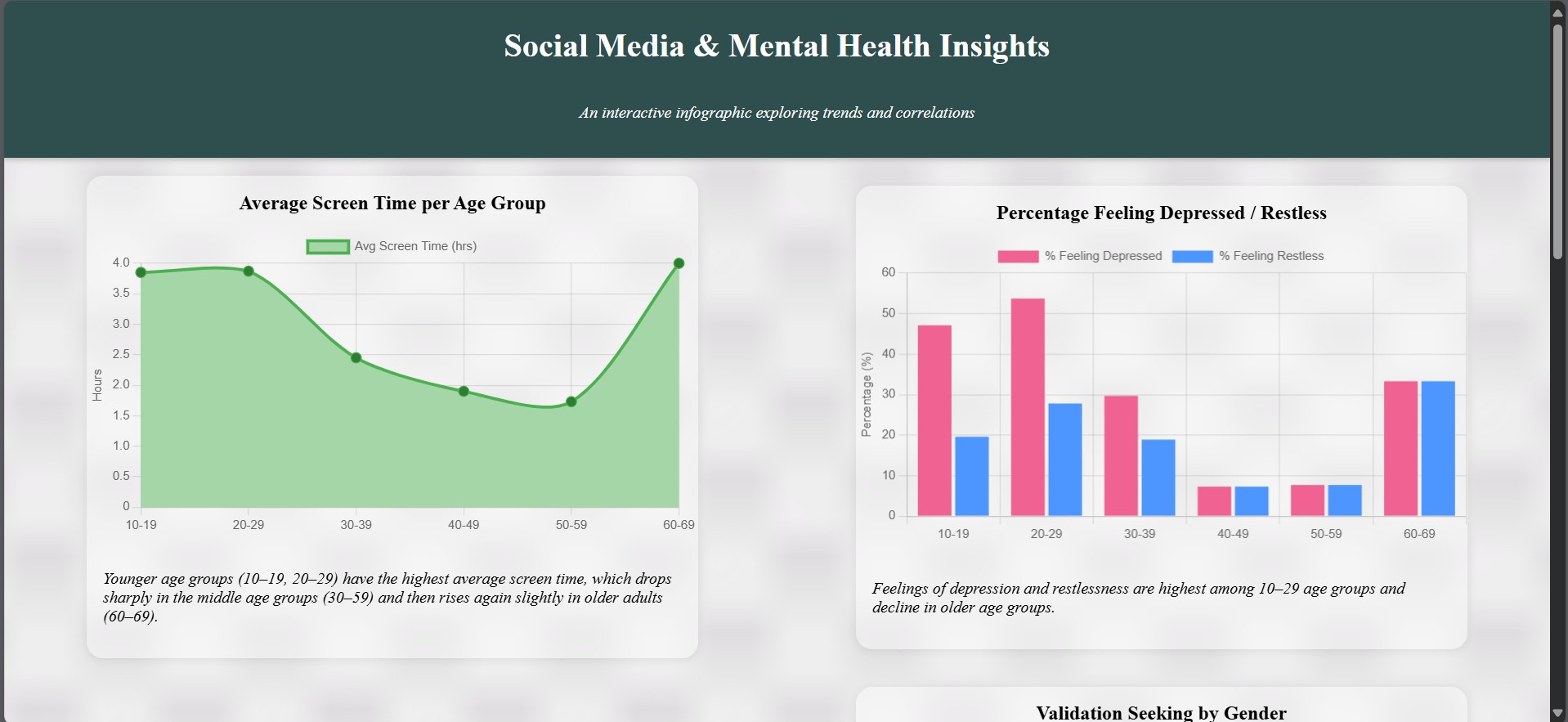 Social Media & Mental Health Insights

An interactive infographic exploring trends and correlations

Average Screen Time per Age Group

Avg Screen Time (hrs)

Hours

4.0
3.5
3.0
2.5
2.0
1.5
1.0
0.5
0

10-19
20-29
30-39
40-49
50-59
60-69

Younger age groups (10–19, 20–29) have the highest average screen time, which drops sharply in the middle age groups (30–59) and then rises again slightly in older adults (60–69).

Percentage Feeling Depressed / Restless

% Feeling Depressed
% Feeling Restless

Percentage (%)

60
50
40
30
20
10
0

10-19
20-29
30-39
40-49
50-59
60-69

Feelings of depression and restlessness are highest among 10–29 age groups and decline in older age groups.

Validation Seeking by Gender